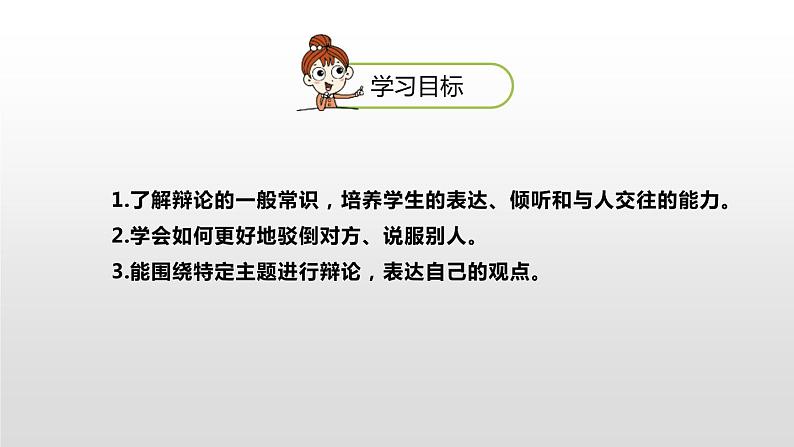 学习目标

1.了解辩论的一般常识，培养学生的表达、倾听和与人交往的能力。

2.学会如何更好地驳倒对方、说服别人。

3.能围绕特定主题进行辩论，表达自己的观点。